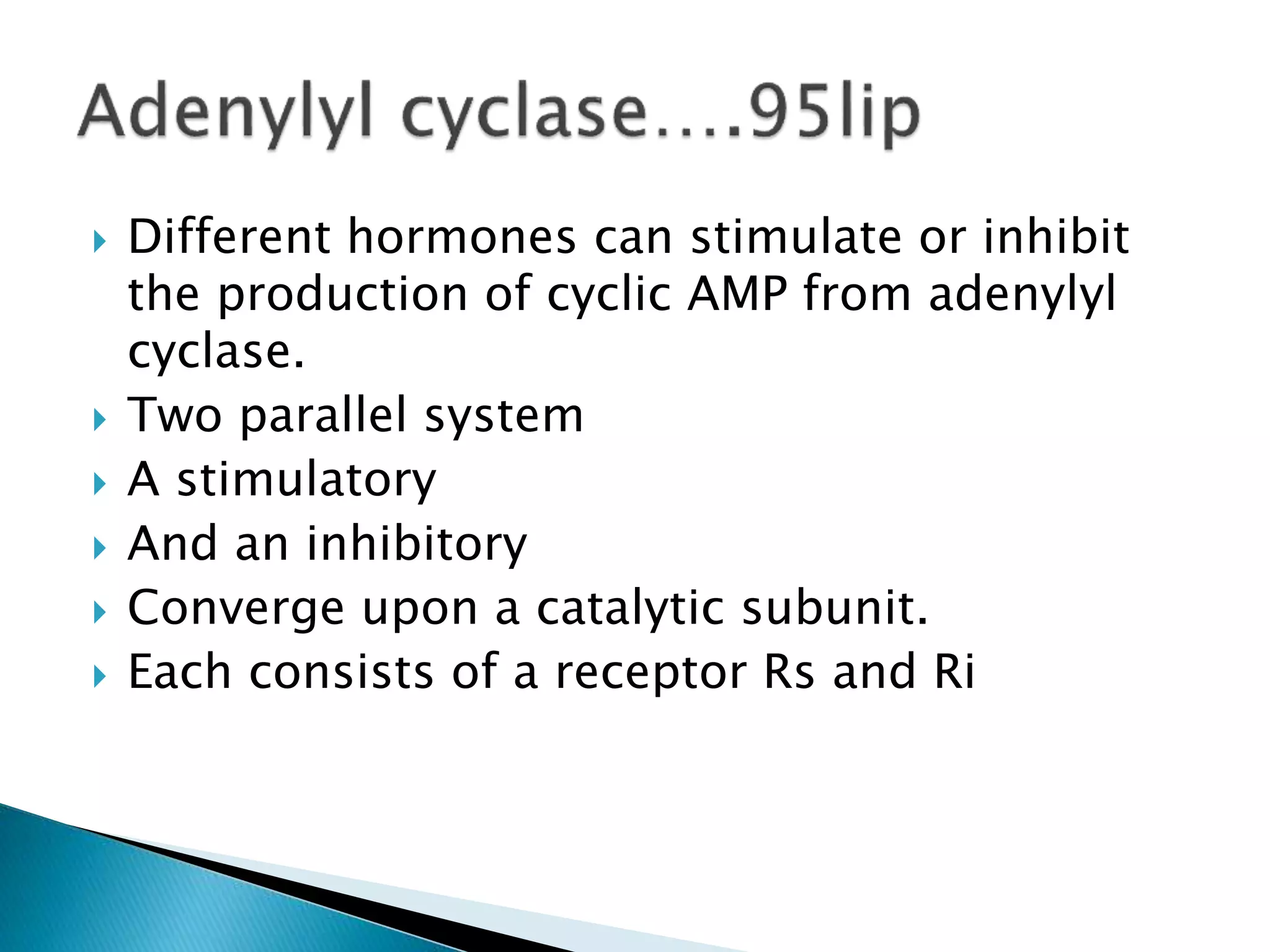 Adenylyl cyclase….95lip

Different hormones can stimulate or inhibit the production of cyclic AMP from adenylyl cyclase.

Two parallel system

A stimulatory

And an inhibitory

Converge upon a catalytic subunit.

Each consists of a receptor Rs and Ri